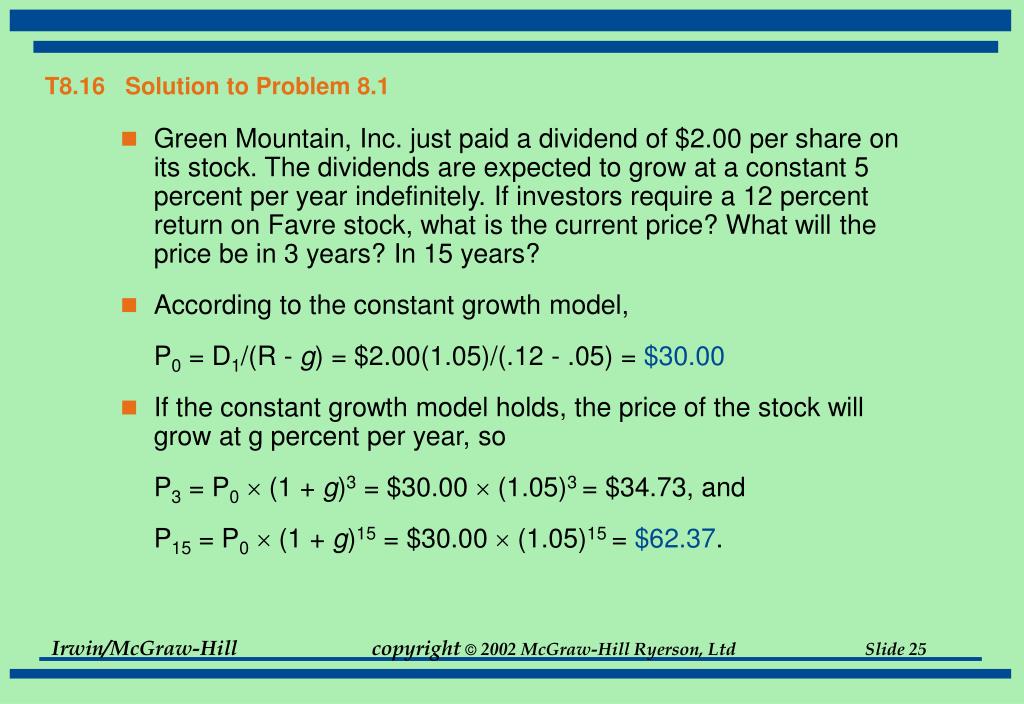 T8.16 Solution to Problem 8.1

Green Mountain, Inc. just paid a dividend of \$2.00 per share on its stock. The dividends are expected to grow at a constant 5 percent per year indefinitely. If investors require a 12 percent return on Favre stock, what is the current price? What will the price be in 3 years? In 15 years?

According to the constant growth model,

$P_0 = D_1/(R - g) = \$2.00(1.05)/(.12 - .05) = \$30.00$

If the constant growth model holds, the price of the stock will grow at g percent per year, so

$P_3 = P_0 \times (1 + g)^3 = \$30.00 \times (1.05)^3 = \$34.73$, and

$P_{15} = P_0 \times (1 + g)^{15} = \$30.00 \times (1.05)^{15} = \$62.37$.

Irwin/McGraw-Hill copyright © 2002 McGraw-Hill Ryerson, Ltd Slide 25